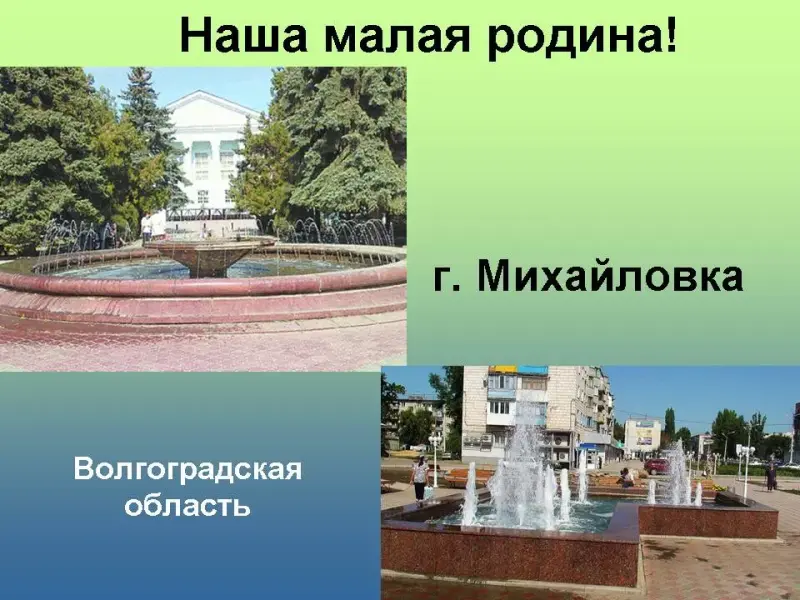 Наша малая родина!

г. Михайловка

Волгоградская область